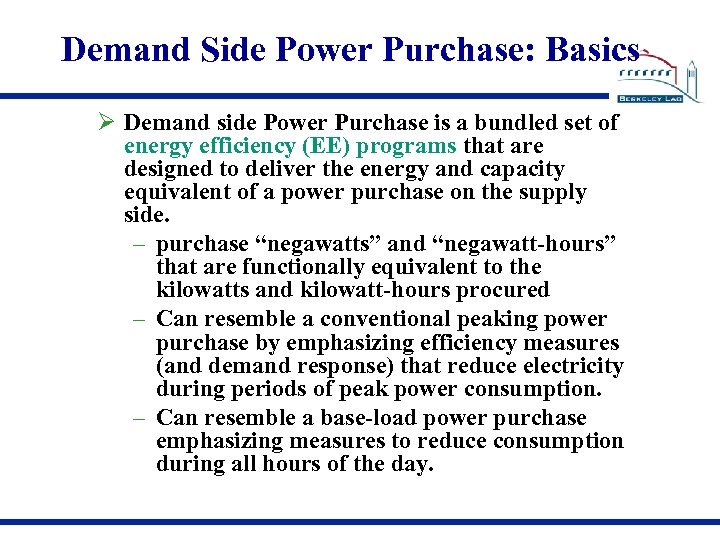 Demand Side Power Purchase: Basics

BERKELEY LAB

➢ Demand side Power Purchase is a bundled set of energy efficiency (EE) programs that are designed to deliver the energy and capacity equivalent of a power purchase on the supply side.

– purchase “negawatts” and “negawatt-hours” that are functionally equivalent to the kilowatts and kilowatt-hours procured

– Can resemble a conventional peaking power purchase by emphasizing efficiency measures (and demand response) that reduce electricity during periods of peak power consumption.

– Can resemble a base-load power purchase emphasizing measures to reduce consumption during all hours of the day.